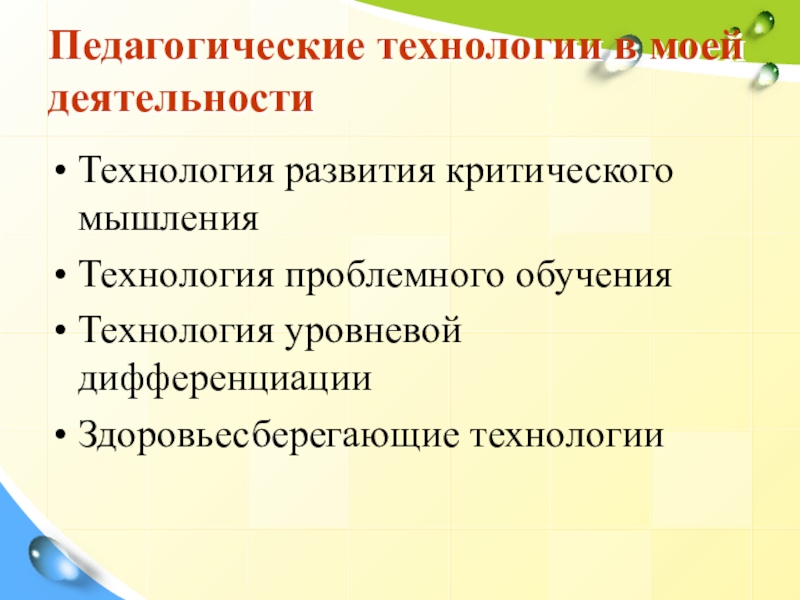 Педагогические технологии в моей деятельности

• Технология развития критического мышления
• Технология проблемного обучения
• Технология уровневой дифференциации
• Здоровьесберегающие технологии